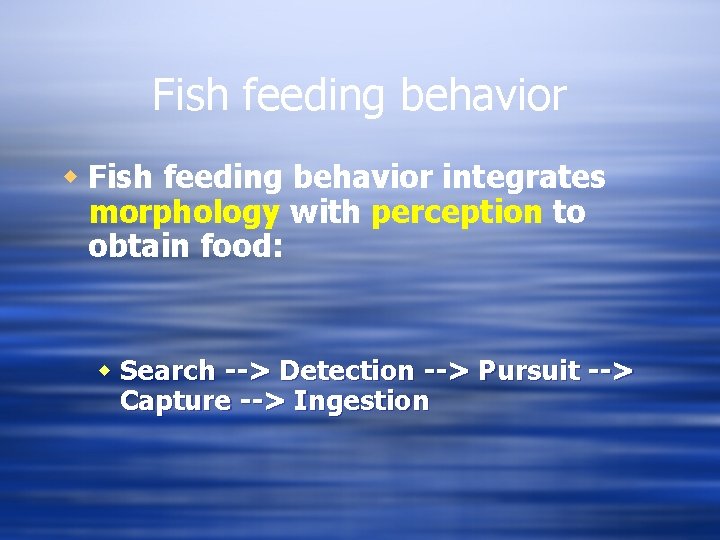 Fish feeding behavior

Fish feeding behavior integrates morphology with perception to obtain food:

Search --> Detection --> Pursuit --> Capture --> Ingestion